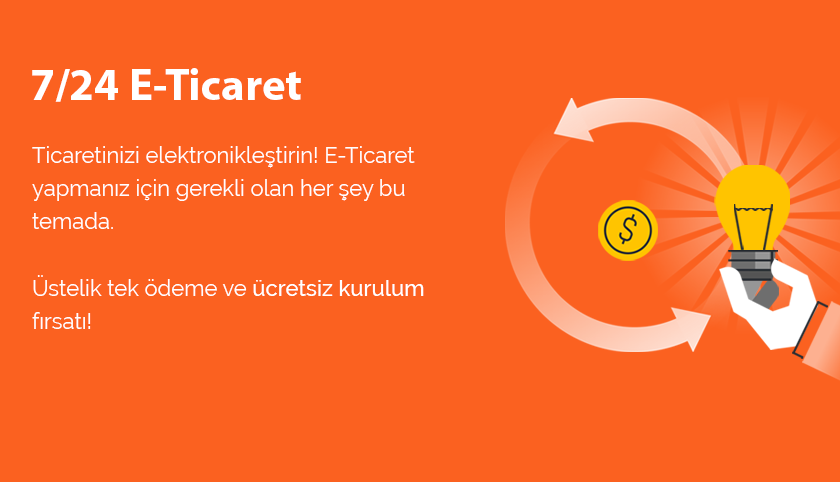 7/24 E-Ticaret

Ticaretinizi elektronikleştirin! E-Ticaret yapmanız için gerekli olan her şey bu temada.

Üstelik tek ödeme ve ücretsiz kurulum fırsatı!

$